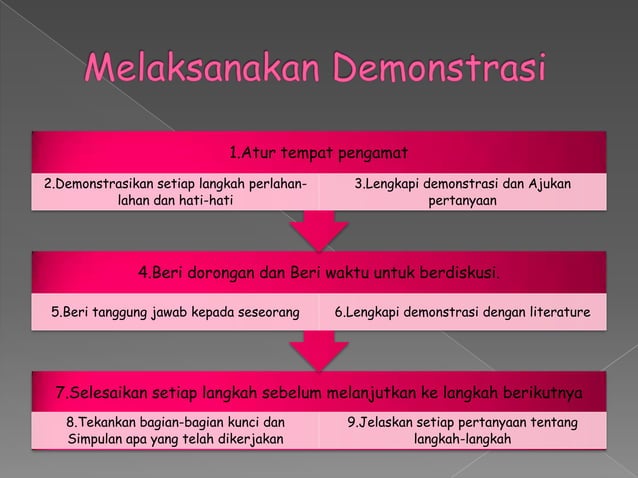 Melaksanakan Demonstrasi

1.Atur tempat pengamat

2.Demonstrasikan setiap langkah perlahan-lahan dan hati-hati

3.Lengkapi demonstrasi dan Ajukan pertanyaan

4.Beri dorongan dan Beri waktu untuk berdiskusi.

5.Beri tanggung jawab kepada seseorang

6.Lengkapi demonstrasi dengan literature

7.Selesaikan setiap langkah sebelum melanjutkan ke langkah berikutnya

8.Tekankan bagian-bagian kunci dan Simpulan apa yang telah dikerjakan

9.Jelaskan setiap pertanyaan tentang langkah-langkah